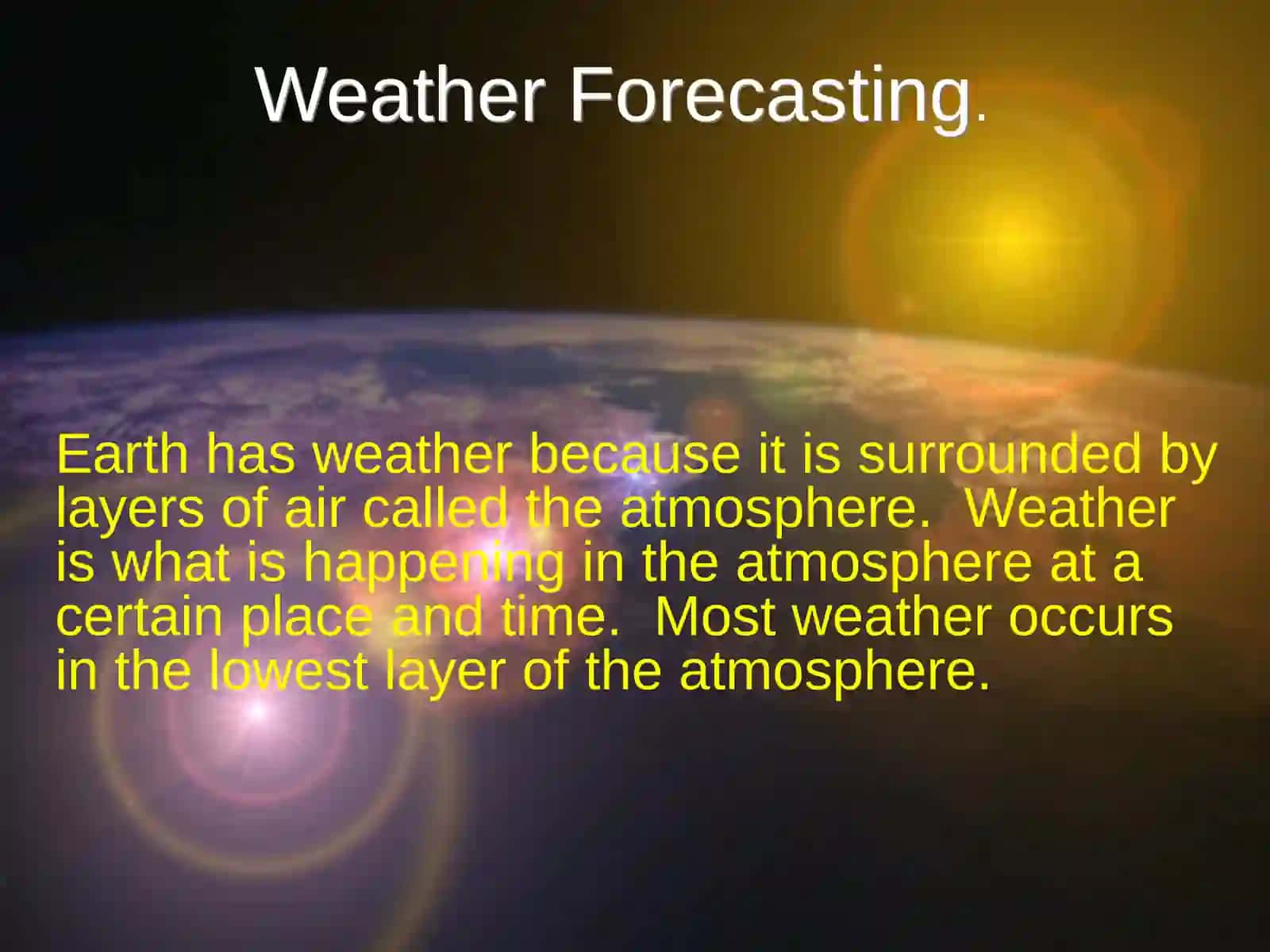 Weather Forecasting.

Earth has weather because it is surrounded by layers of air called the atmosphere. Weather is what is happening in the atmosphere at a certain place and time. Most weather occurs in the lowest layer of the atmosphere.